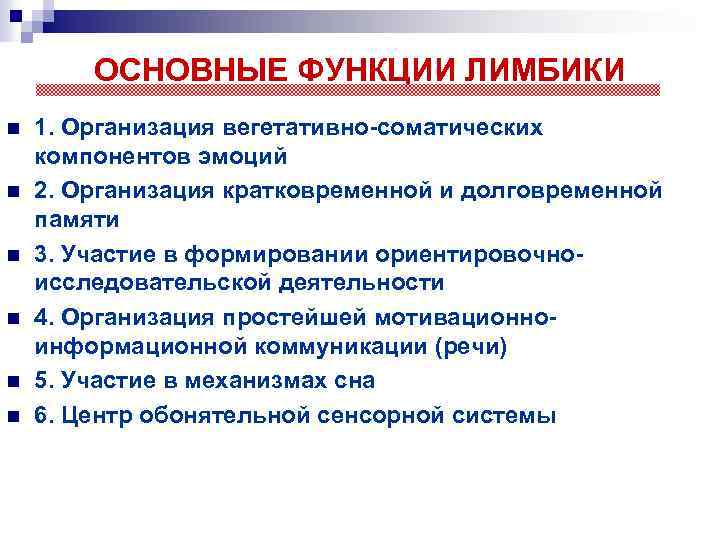 ОСНОВНЫЕ ФУНКЦИИ ЛИМБИКИ

1. Организация вегетативно-соматических компонентов эмоций

2. Организация кратковременной и долговременной памяти

3. Участие в формировании ориентировочно-исследовательской деятельности

4. Организация простейшей мотивационно-информационной коммуникации (речи)

5. Участие в механизмах сна

6. Центр обонятельной сенсорной системы